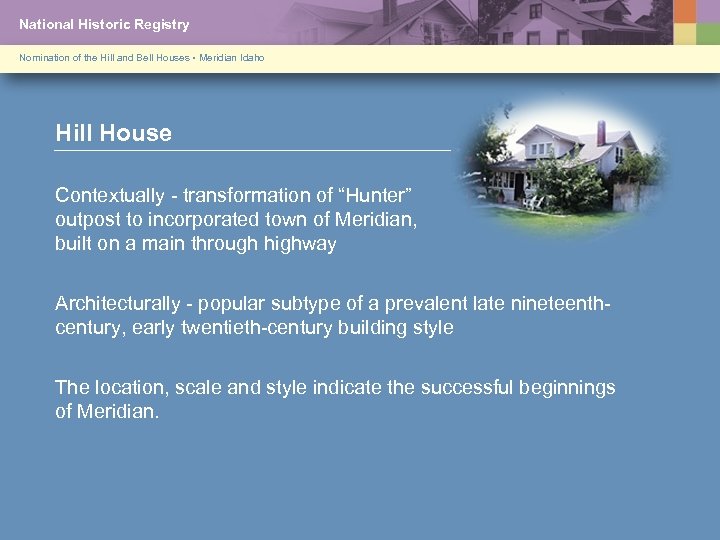 National Historic Registry

Nomination of the Hill and Bell Houses • Meridian Idaho

Hill House

Contextually - transformation of “Hunter” outpost to incorporated town of Meridian, built on a main through highway

Architecturally - popular subtype of a prevalent late nineteenth-century, early twentieth-century building style

The location, scale and style indicate the successful beginnings of Meridian.